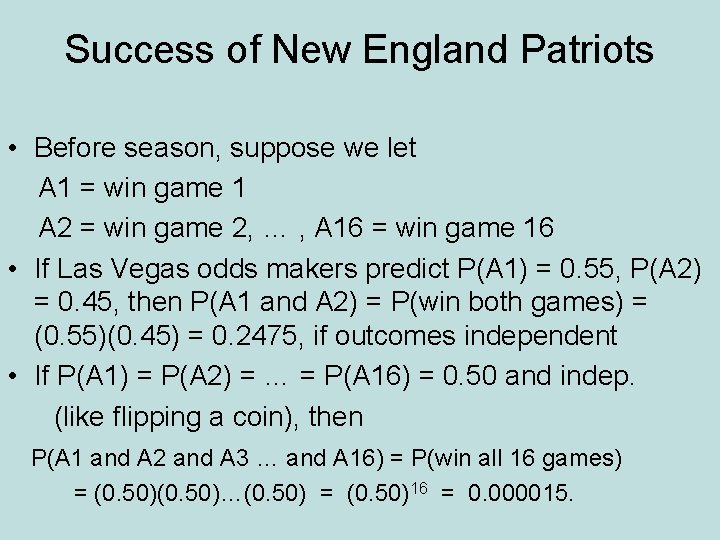 Success of New England Patriots

• Before season, suppose we let
A1 = win game 1
A2 = win game 2, … , A16 = win game 16

• If Las Vegas odds makers predict P(A1) = 0.55, P(A2) = 0.45, then P(A1 and A2) = P(win both games) = (0.55)(0.45) = 0.2475, if outcomes independent

• If P(A1) = P(A2) = … = P(A16) = 0.50 and indep. (like flipping a coin), then

P(A1 and A2 and A3 … and A16) = P(win all 16 games) = (0.50)(0.50)…(0.50) = $(0.50)^{16}$ = 0.000015.